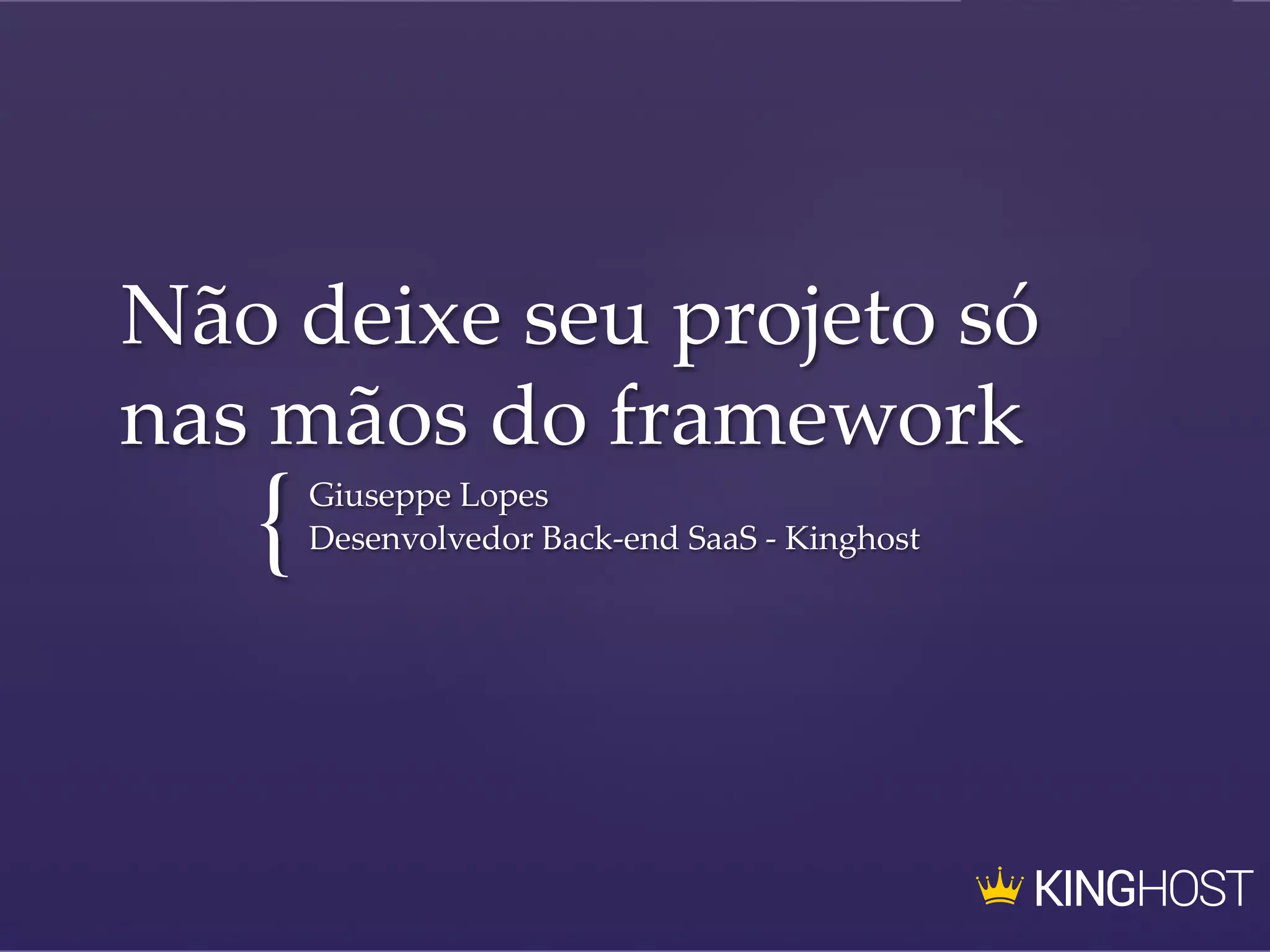 Não deixe seu projeto só nas mãos do framework

{ Giuseppe Lopes
Desenvolvedor Back-end SaaS - Kinghost

KINGHOST